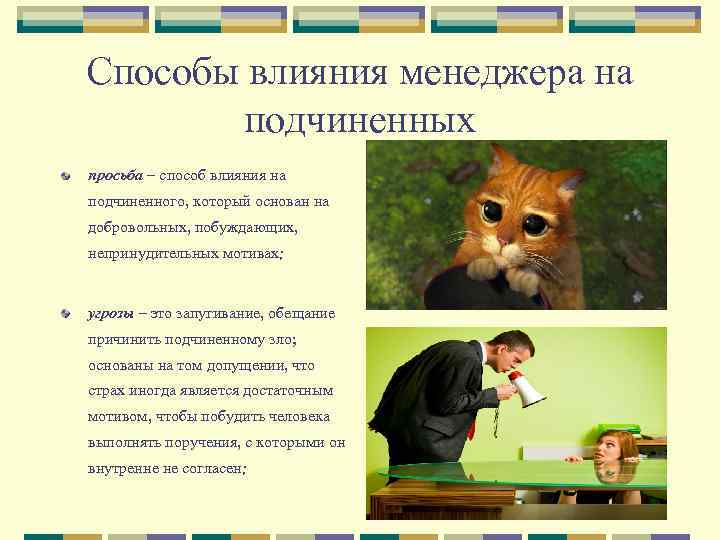 Способы влияния менеджера на подчиненных

просьба – способ влияния на подчиненного, который основан на добровольных, побуждающих, непринудительных мотивах;

угрозы – это запугивание, обещание причинить подчиненному зло; основаны на том допущении, что страх иногда является достаточным мотивом, чтобы побудить человека выполнять поручения, с которыми он внутренне не согласен;